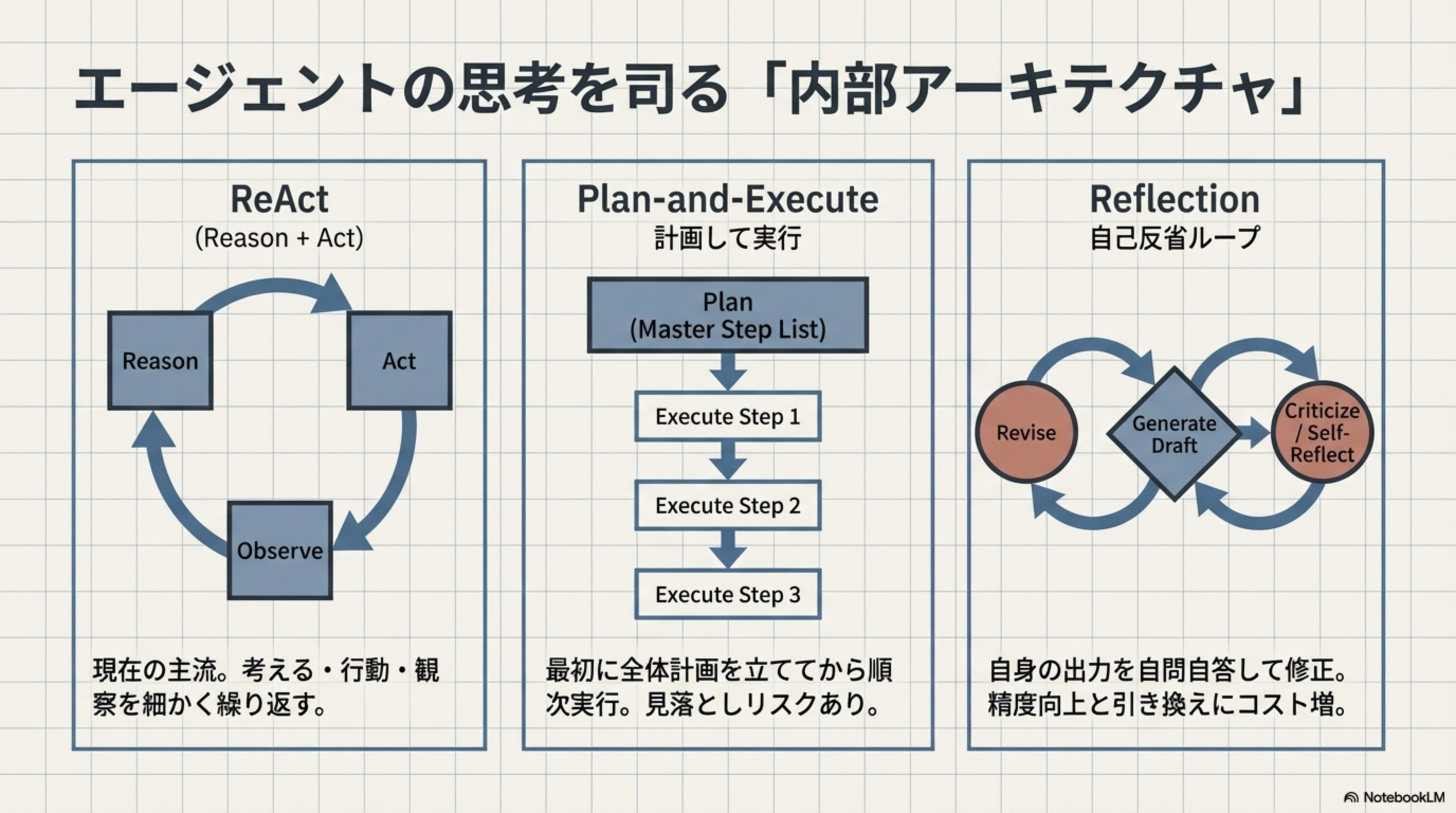 エージェントの思考を司る「内部アーキテクチャ」

ReAct
(Reason + Act)

Reason

Act

Observe

現在の主流。考える・行動・観察を細かく繰り返す。

Plan-and-Execute
計画して実行

Plan
(Master Step List)

Execute Step 1

Execute Step 2

Execute Step 3

最初に全体計画を立ててから順次実行。見落としリスクあり。

Reflection
自己反省ループ

Revise

Generate Draft

Criticize / Self-Reflect

自身の出力を自問自答して修正。精度向上と引き換えにコスト増。

NotebookLM